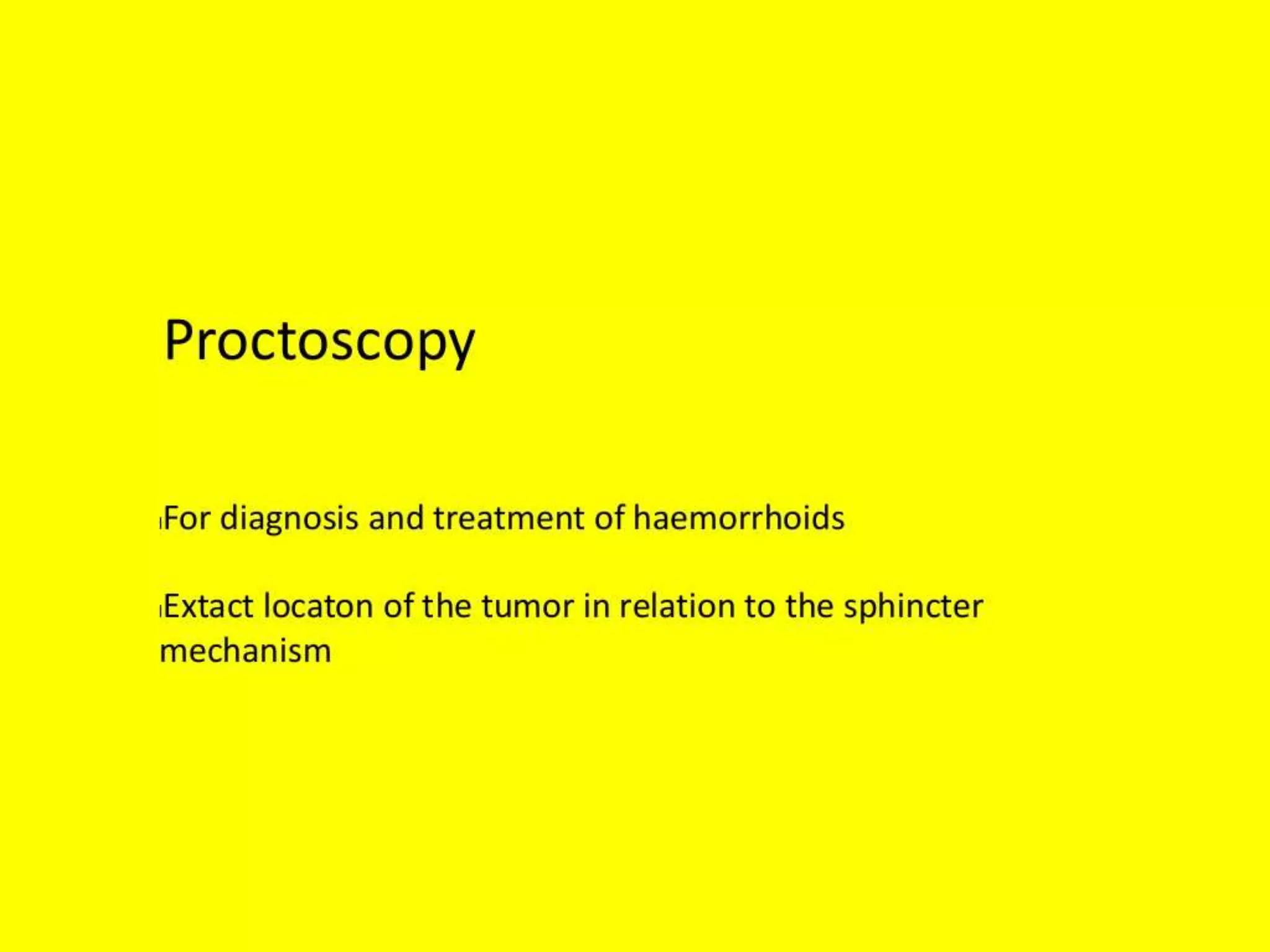 Proctoscopy

For diagnosis and treatment of haemorrhoids

Extact locaton of the tumor in relation to the sphincter mechanism